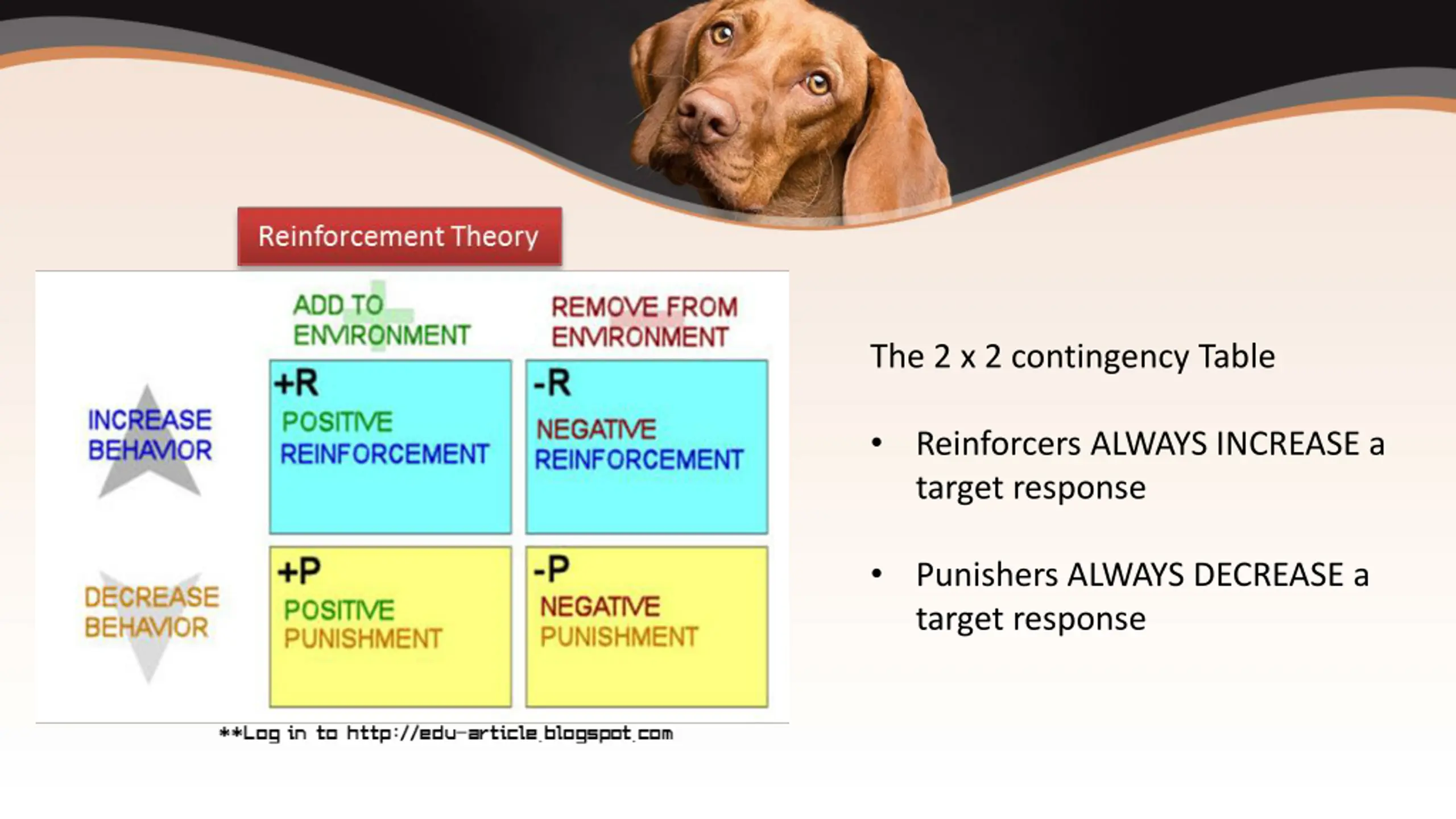 Reinforcement Theory

| | ADD TO ENVIRONMENT | REMOVE FROM ENVIRONMENT |
|---|---|---|
| INCREASE BEHAVIOR | +R POSITIVE REINFORCEMENT | -R NEGATIVE REINFORCEMENT |
| DECREASE BEHAVIOR | +P POSITIVE PUNISHMENT | -P NEGATIVE PUNISHMENT |

**Log in to http://edu-article.blogspot.com

The 2 x 2 contingency Table

• Reinforcers ALWAYS INCREASE a target response

• Punishers ALWAYS DECREASE a target response